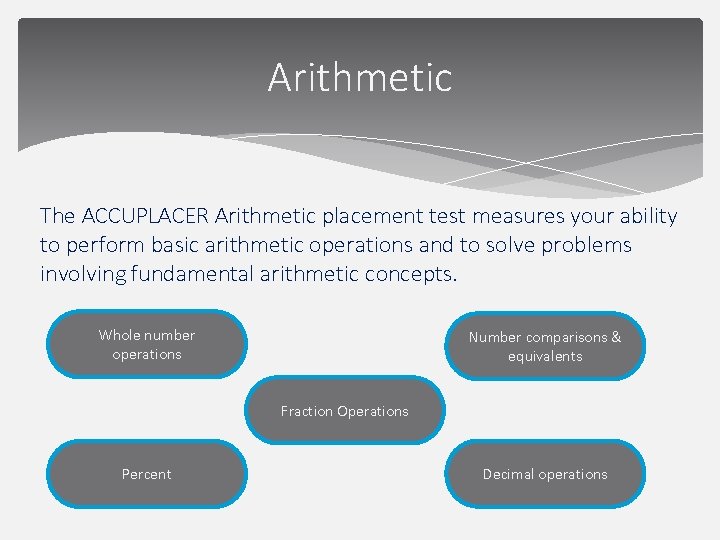 Arithmetic

The ACCUPLACER Arithmetic placement test measures your ability to perform basic arithmetic operations and to solve problems involving fundamental arithmetic concepts.

Whole number operations

Number comparisons & equivalents

Fraction Operations

Percent

Decimal operations